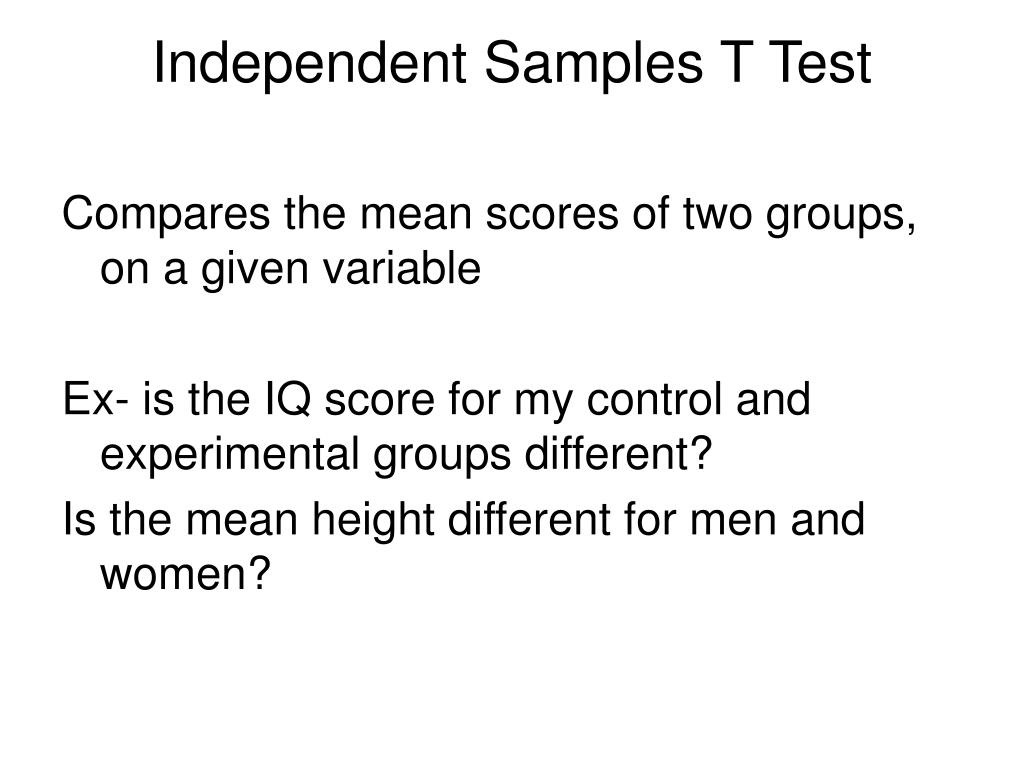 Independent Samples T Test

Compares the mean scores of two groups, on a given variable

Ex- is the IQ score for my control and experimental groups different?

Is the mean height different for men and women?